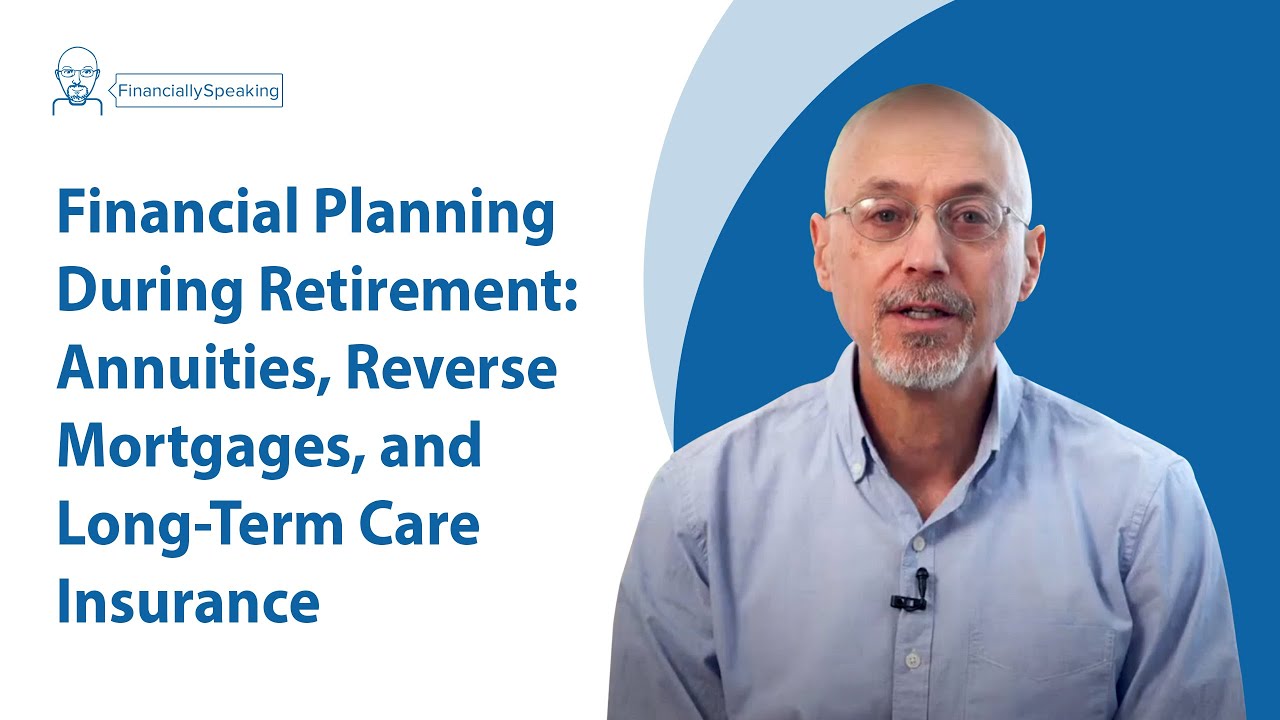 FinanciallySpeaking

Financial Planning During Retirement: Annuities, Reverse Mortgages, and Long-Term Care Insurance